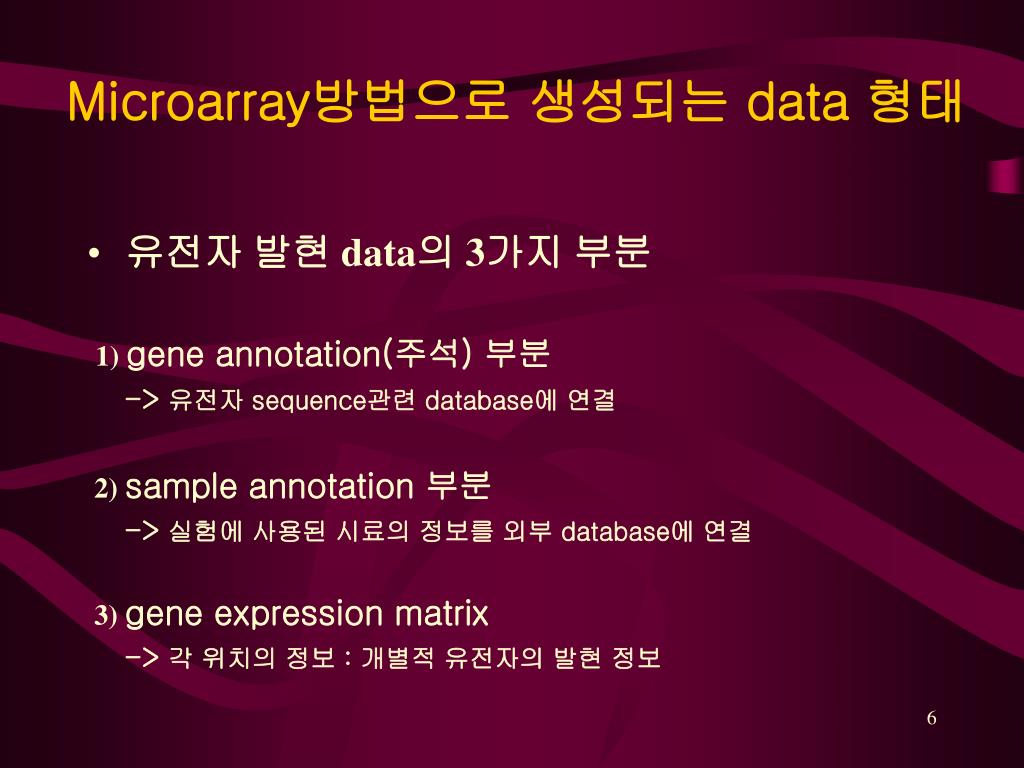 Microarray방법으로 생성되는 data 형태

• 유전자 발현 data의 3가지 부분

1) gene annotation(주석) 부분
-> 유전자 sequence관련 database에 연결

2) sample annotation 부분
-> 실험에 사용된 시료의 정보를 외부 database에 연결

3) gene expression matrix
-> 각 위치의 정보 : 개별적 유전자의 발현 정보

6